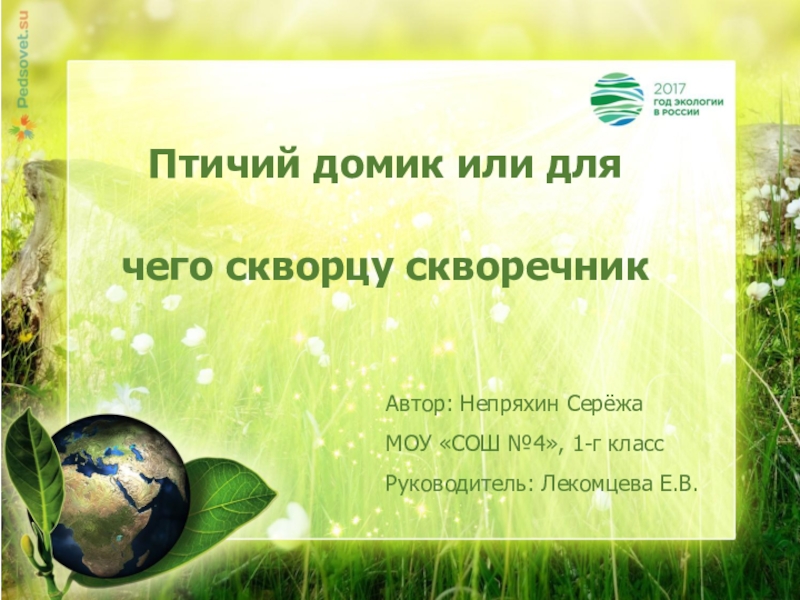 Pedsovet.su

2017
ГОД ЭКОЛОГИИ
В РОССИИ

Птичий домик или для

чего скворцу скворечник

Автор: Непряхин Серёжа

МОУ «СОШ №4», 1-г класс

Руководитель: Лекомцева Е.В.